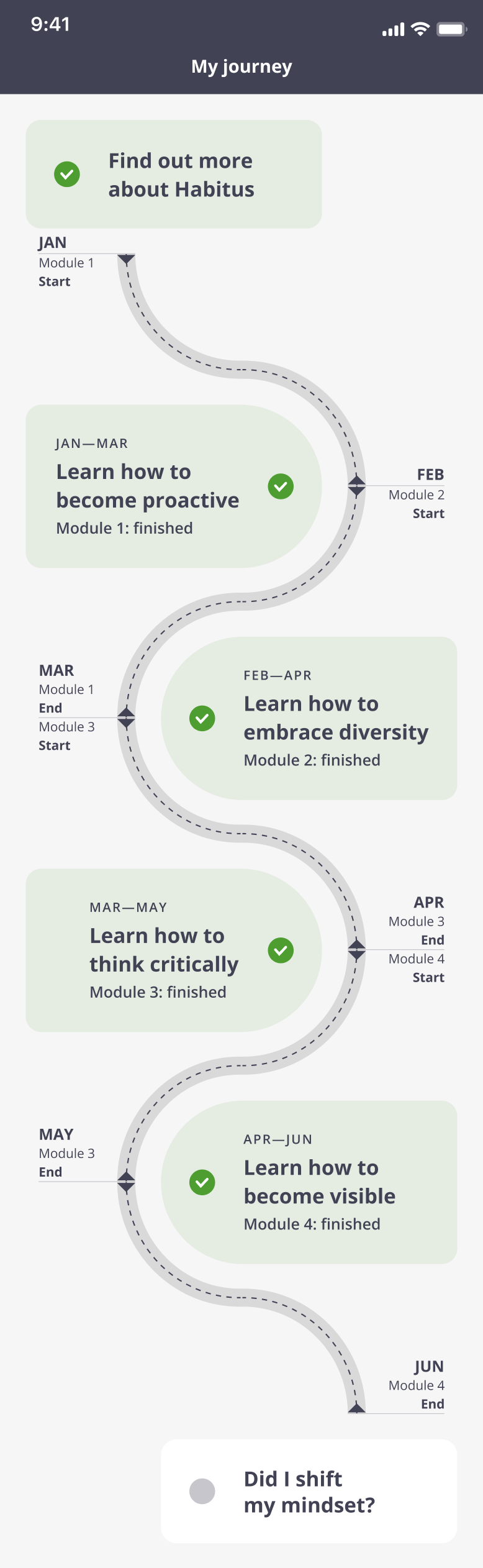 9:41

My journey

Find out more about Habitus

JAN
Module 1
Start

JAN—MAR
Learn how to become proactive
Module 1: finished

FEB
Module 2
Start

MAR
Module 1
End
Module 3
Start

FEB—APR
Learn how to embrace diversity
Module 2: finished

MAR—MAY
Learn how to think critically
Module 3: finished

APR
Module 3
End
Module 4
Start

MAY
Module 3
End

APR—JUN
Learn how to become visible
Module 4: finished

JUN
Module 4
End

Did I shift my mindset?